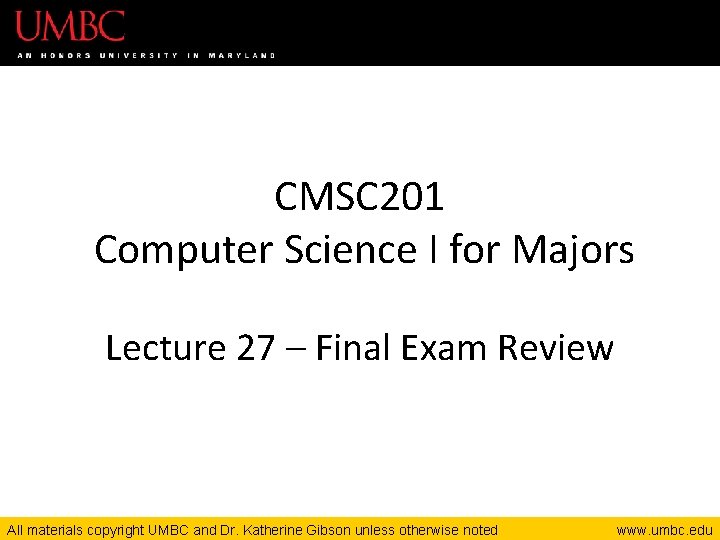 UMBC
AN HONORS UNIVERSITY IN MARYLAND

CMSC201
Computer Science I for Majors

Lecture 27 – Final Exam Review

All materials copyright UMBC and Dr. Katherine Gibson unless otherwise noted

www.umbc.edu